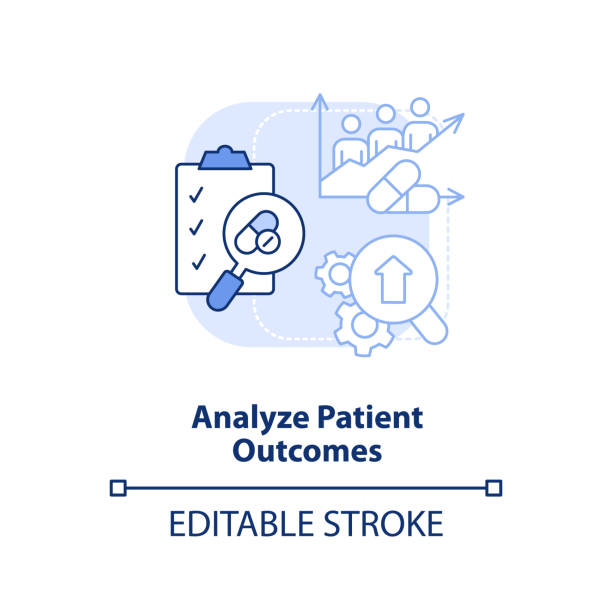 Analyze Patient Outcomes

EDITABLE STROKE